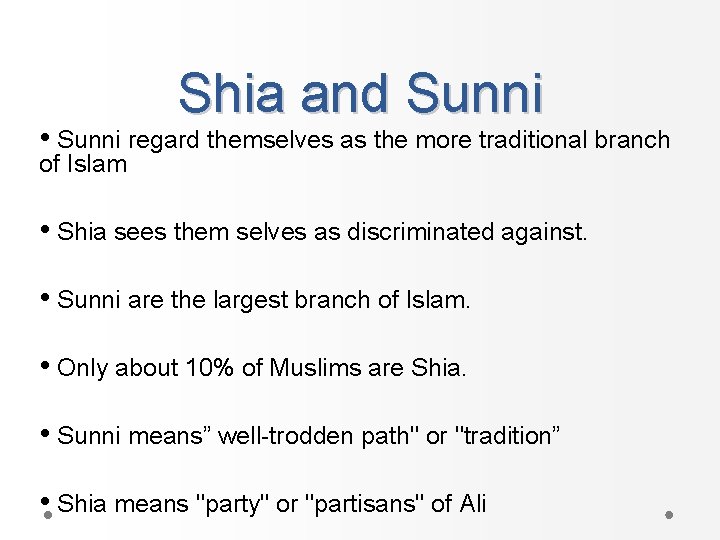 Shia and Sunni

• Sunni regard themselves as the more traditional branch of Islam

• Shia sees them selves as discriminated against.

• Sunni are the largest branch of Islam.

• Only about 10% of Muslims are Shia.

• Sunni means” well-trodden path" or "tradition”

• Shia means "party" or "partisans" of Ali